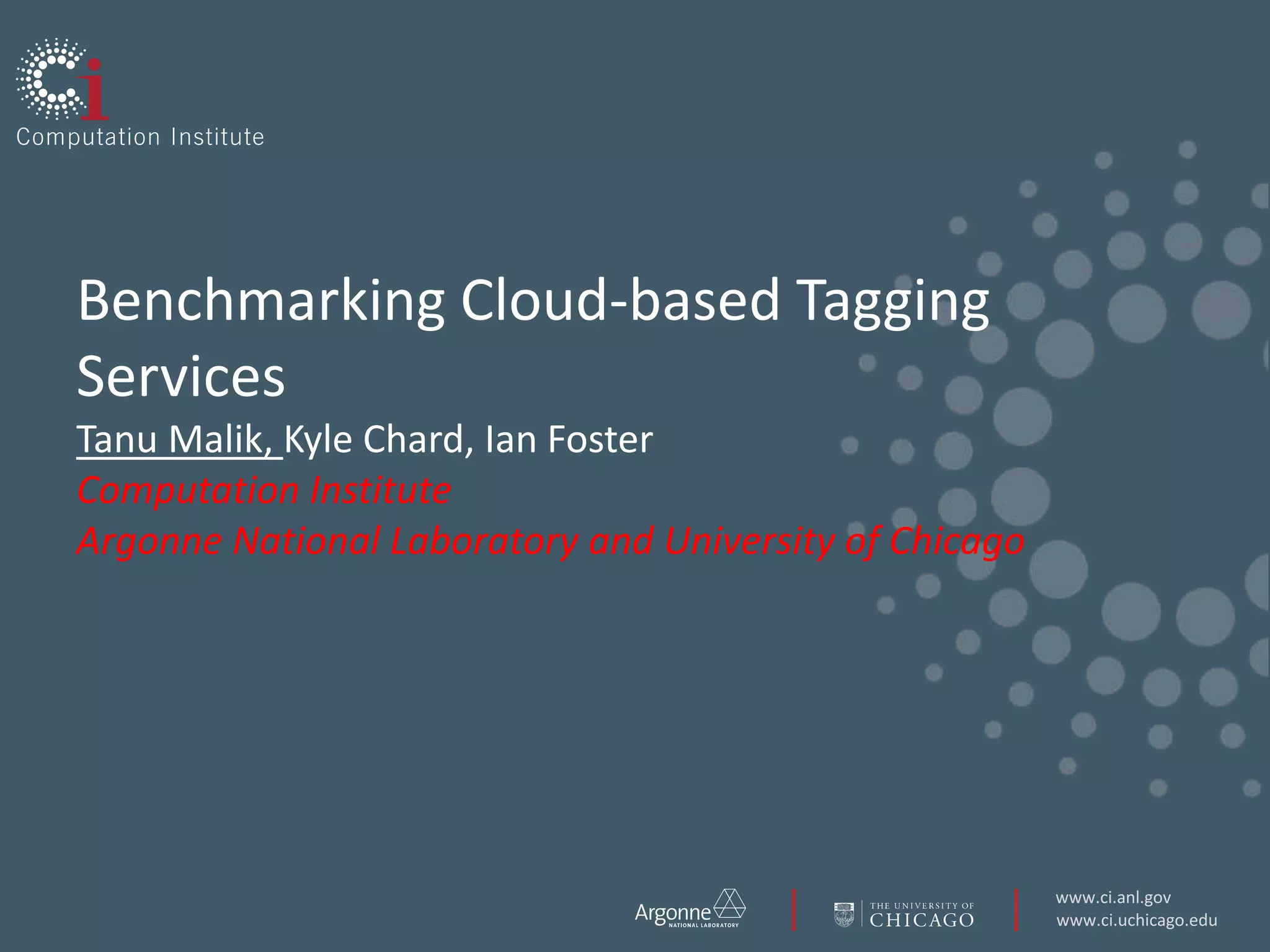 Ci
Computation Institute

Benchmarking Cloud-based Tagging Services

Tanu Malik, Kyle Chard, Ian Foster

Computation Institute

Argonne National Laboratory and University of Chicago

Argonne NATIONAL LABORATORY

THE UNIVERSITY OF CHICAGO

www.ci.anl.gov
www.ci.uchicago.edu